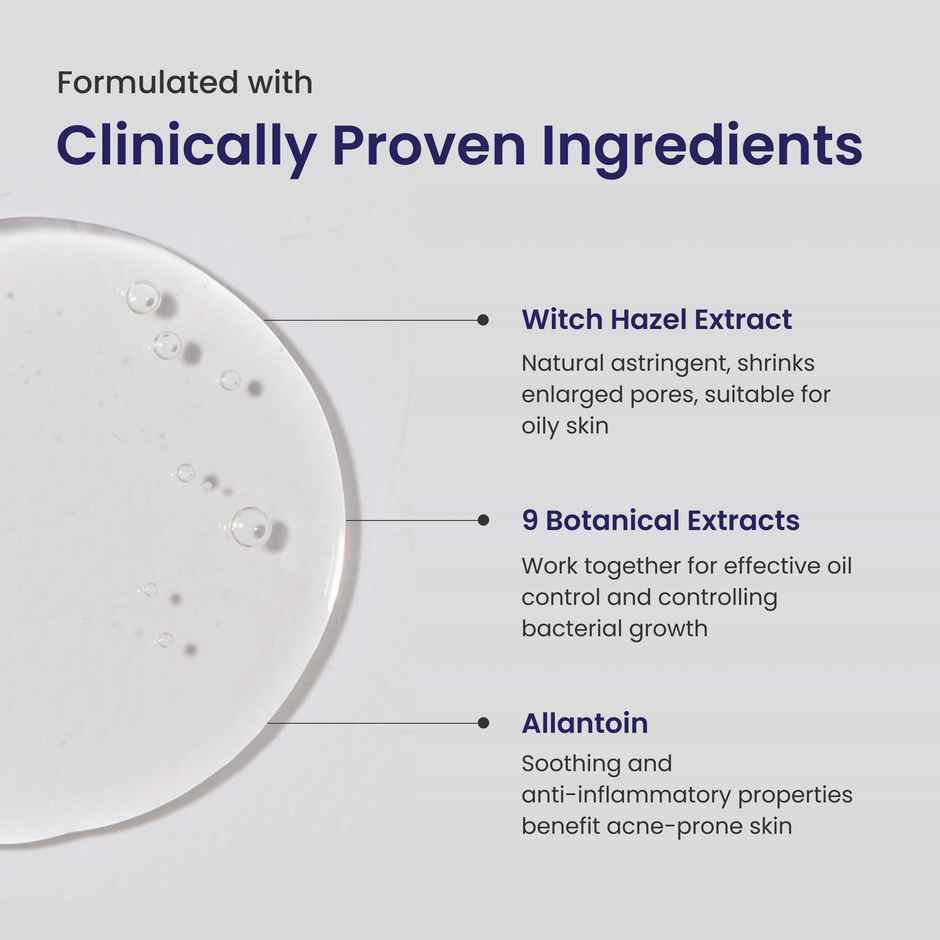 Formulated with
Clinically Proven Ingredients

Witch Hazel Extract
Natural astringent, shrinks enlarged pores, suitable for oily skin

9 Botanical Extracts
Work together for effective oil control and controlling bacterial growth

Allantoin
Soothing and anti-inflammatory properties benefit acne-prone skin